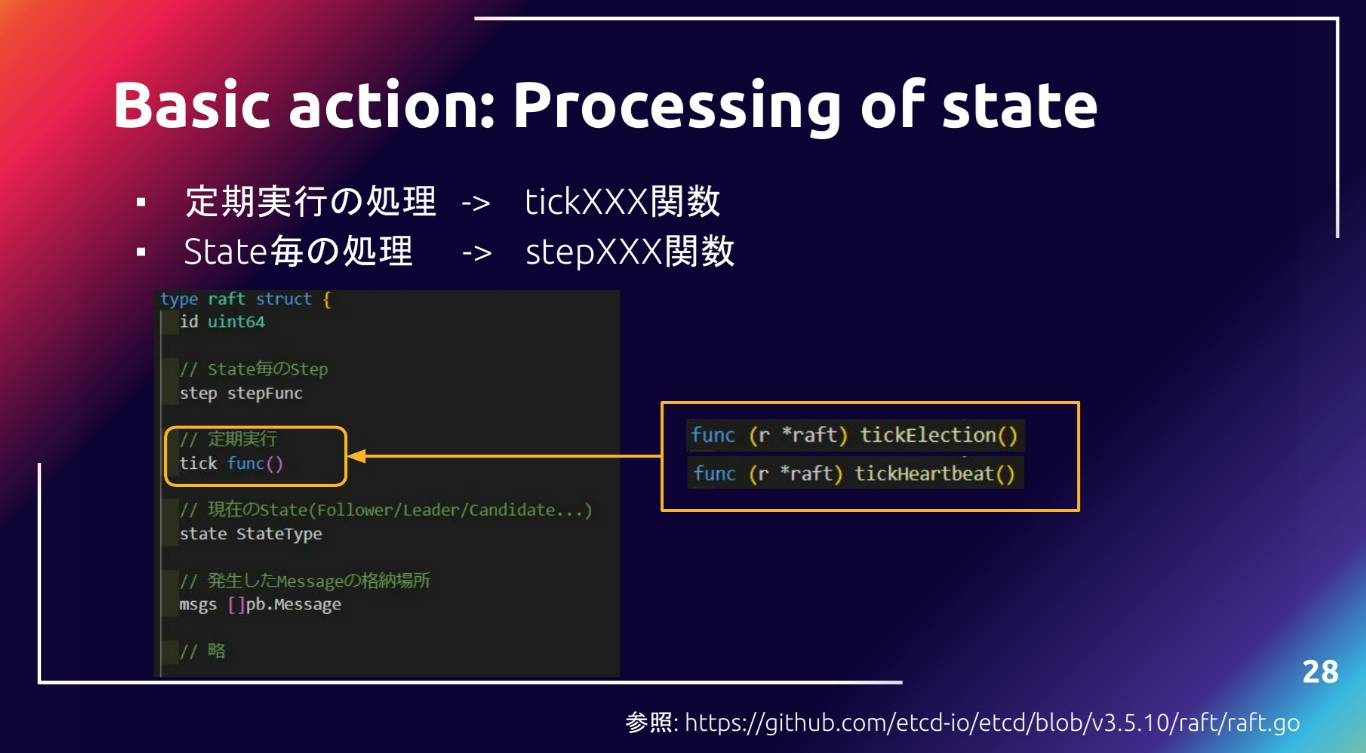 Basic action: Processing of state

▪ 定期実行の処理 -> tickXXX関数
▪ State毎の処理 -> stepXXX関数

type raft struct {
id uint64

// State毎のStep
step stepFunc

// 定期実行
tick func()

// 現在のState(Follower/Leader/Candidate...)
state StateType

// 発生したMessageの格納場所
msgs []pb.Message

// 略

func (r *raft) tickElection()
func (r *raft) tickHeartbeat()

28

参照: https://github.com/etcd-io/etcd/blob/v3.5.10/raft/raft.go